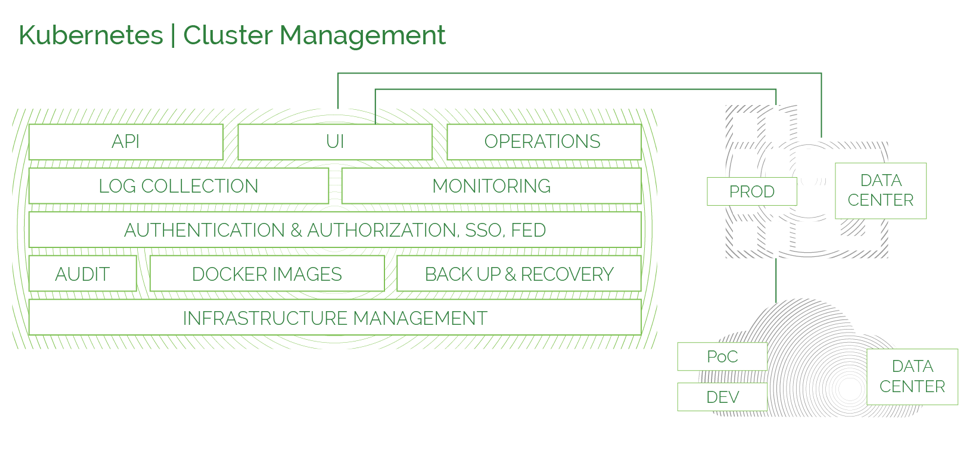 Kubernetes | Cluster Management

API

UI

OPERATIONS

LOG COLLECTION

MONITORING

AUTHENTICATION & AUTHORIZATION, SSO, FED

AUDIT

DOCKER IMAGES

BACK UP & RECOVERY

INFRASTRUCTURE MANAGEMENT

PROD

DATA CENTER

PoC

DEV

DATA CENTER